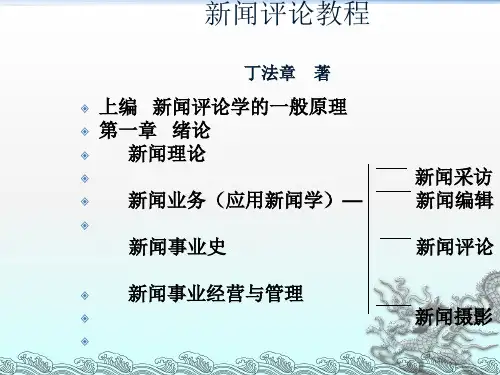 新闻评论教程

丁法章　著

上编　新闻评论学的一般原理

第一章　绪论

新闻理论

新闻业务（应用新闻学）—

新闻事业史

新闻事业经营与管理

新闻采访

新闻编辑

新闻评论

新闻摄影